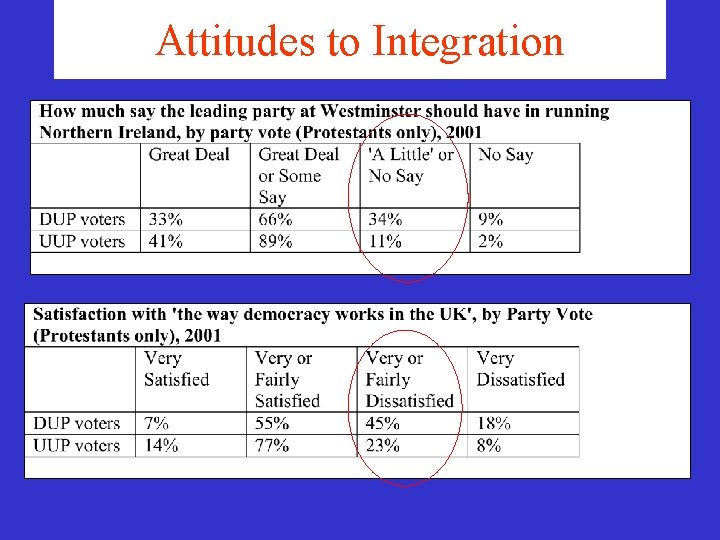 Attitudes to Integration

How much say the leading party at Westminster should have in running Northern Ireland, by party vote (Protestants only), 2001

| | Great Deal | Great Deal or Some Say | 'A Little' or No Say | No Say |
|---|---|---|---|---|
| DUP voters | 33% | 66% | 34% | 9% |
| UUP voters | 41% | 89% | 11% | 2% |

Satisfaction with 'the way democracy works in the UK', by Party Vote (Protestants only), 2001

| | Very Satisfied | Very or Fairly Satisfied | Very or Fairly Dissatisfied | Very Dissatisfied |
|---|---|---|---|---|
| DUP voters | 7% | 55% | 45% | 18% |
| UUP voters | 14% | 77% | 23% | 8% |